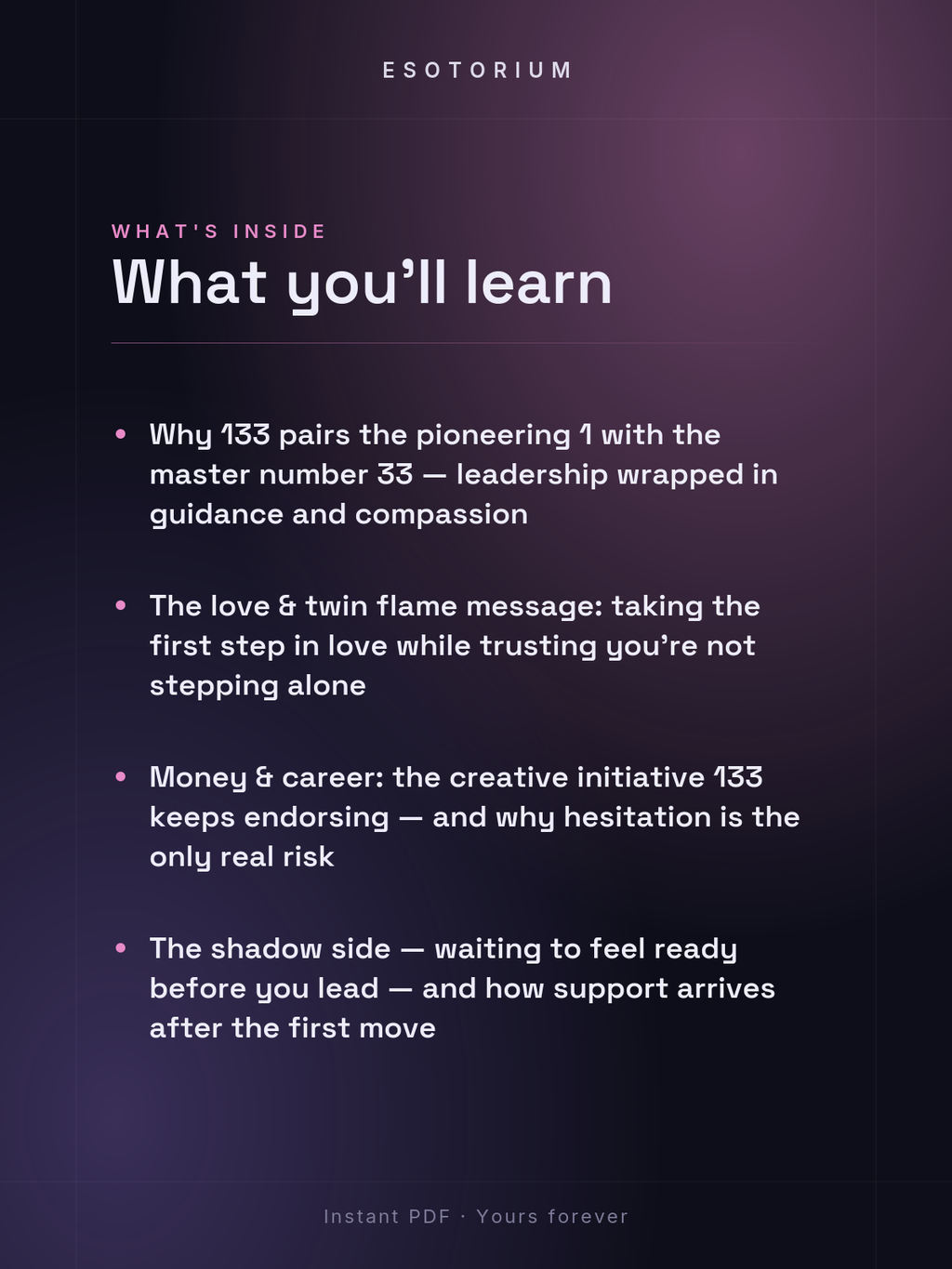 ESOTORIUM

WHAT'S INSIDE

What you'll learn

• Why 133 pairs the pioneering 1 with the master number 33 — leadership wrapped in guidance and compassion

• The love & twin flame message: taking the first step in love while trusting you're not stepping alone

• Money & career: the creative initiative 133 keeps endorsing — and why hesitation is the only real risk

• The shadow side — waiting to feel ready before you lead — and how support arrives after the first move

Instant PDF · Yours forever